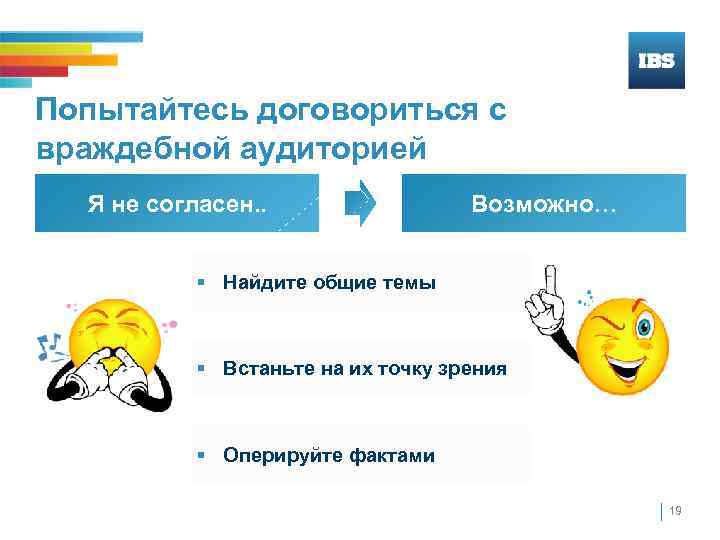 IBS

Попытайтесь договориться с враждебной аудиторией

Я не согласен..

Возможно…

▪ Найдите общие темы

▪ Встаньте на их точку зрения

▪ Оперируйте фактами

19